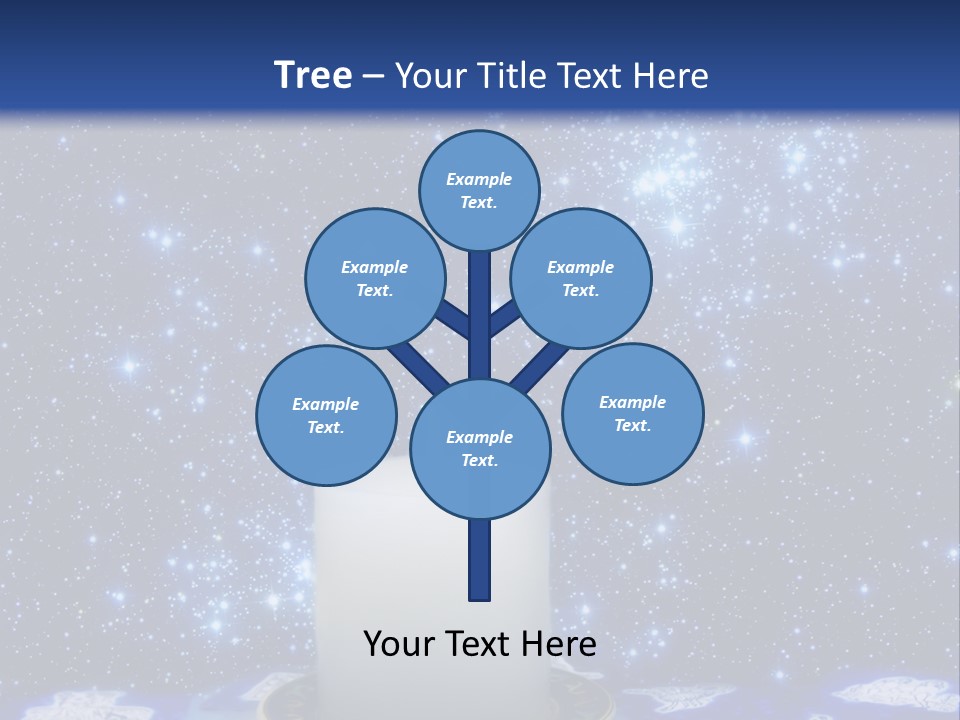 Tree – Your Title Text Here

Example Text.

Example Text.

Example Text.

Example Text.

Example Text.

Example Text.

Your Text Here